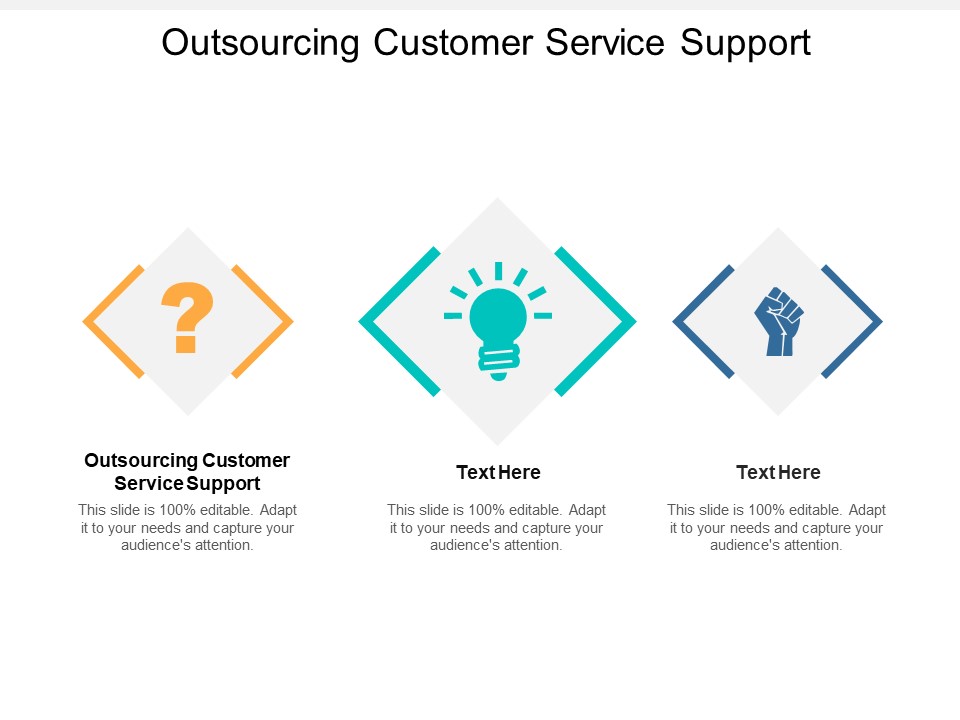 Outsourcing Customer Service Support

?

Outsourcing Customer Service Support

This slide is 100% editable. Adapt it to your needs and capture your audience's attention.

Text Here

This slide is 100% editable. Adapt it to your needs and capture your audience's attention.

Text Here

This slide is 100% editable. Adapt it to your needs and capture your audience's attention.